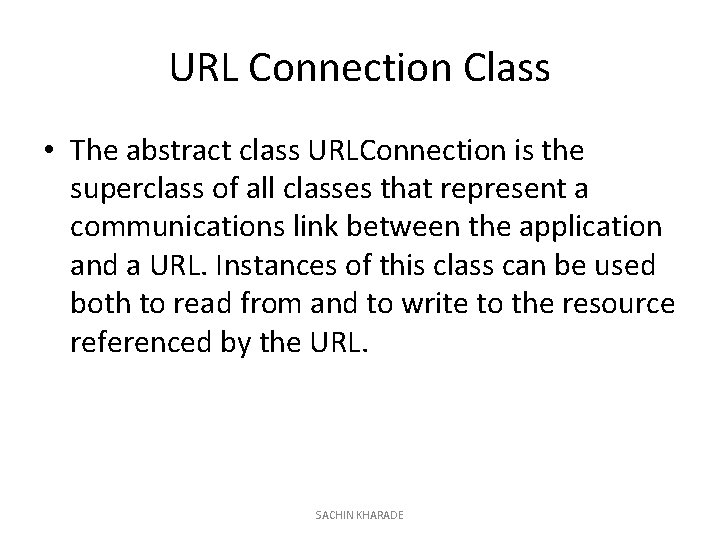 URL Connection Class

• The abstract class URLConnection is the superclass of all classes that represent a communications link between the application and a URL. Instances of this class can be used both to read from and to write to the resource referenced by the URL.

SACHIN KHARADE